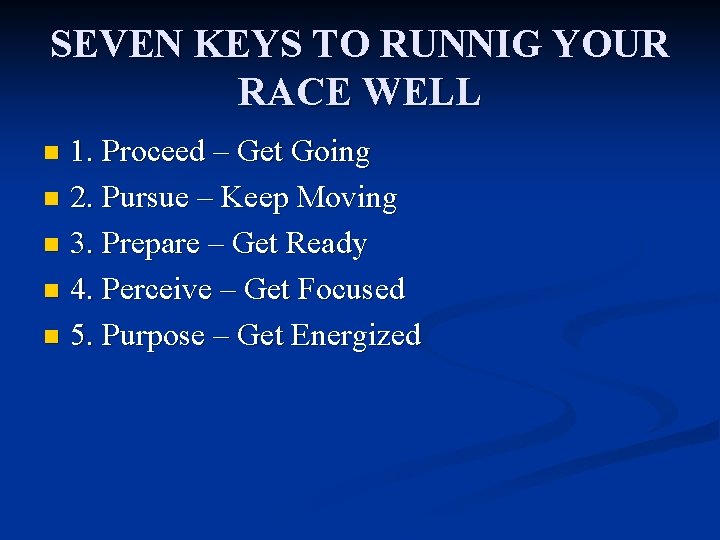 SEVEN KEYS TO RUNNIG YOUR RACE WELL

1. Proceed – Get Going
2. Pursue – Keep Moving
3. Prepare – Get Ready
4. Perceive – Get Focused
5. Purpose – Get Energized